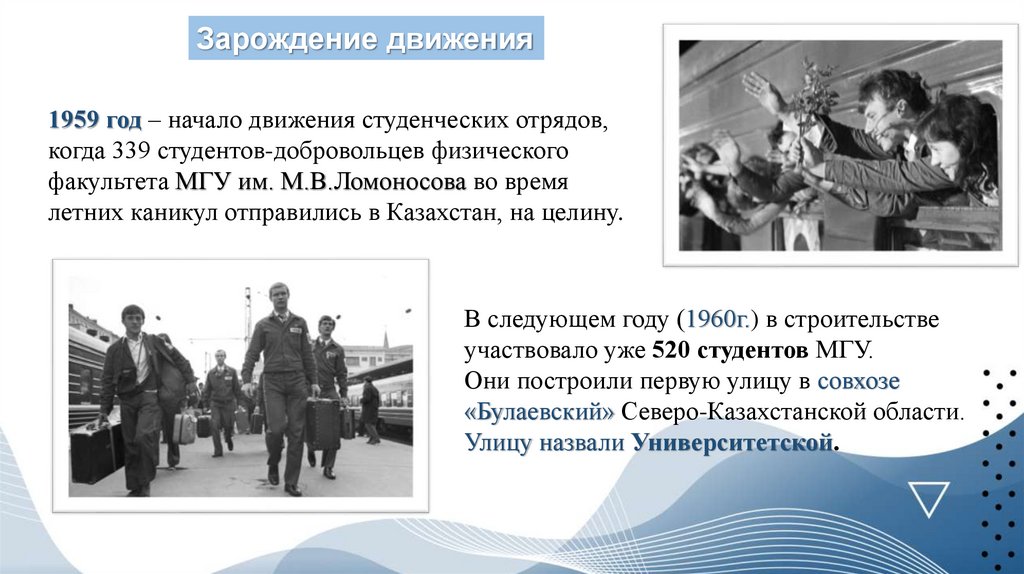 Зарождение движения

1959 год – начало движения студенческих отрядов, когда 339 студентов-добровольцев физического факультета МГУ им. М.В.Ломоносова во время летних каникул отправились в Казахстан, на целину.

В следующем году (1960г.) в строительстве участвовало уже 520 студентов МГУ.
Они построили первую улицу в совхозе «Булаевский» Северо-Казахстанской области.
Улицу назвали Университетской.